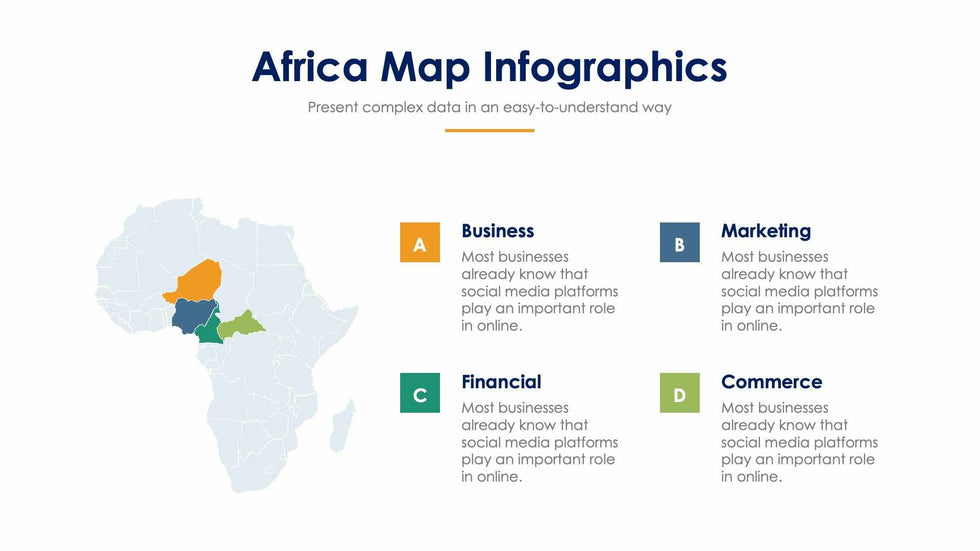 Africa Map Infographics

Present complex data in an easy-to-understand way

A

Business

Most businesses already know that social media platforms play an important role in online.

B

Marketing

Most businesses already know that social media platforms play an important role in online.

C

Financial

Most businesses already know that social media platforms play an important role in online.

D

Commerce

Most businesses already know that social media platforms play an important role in online.